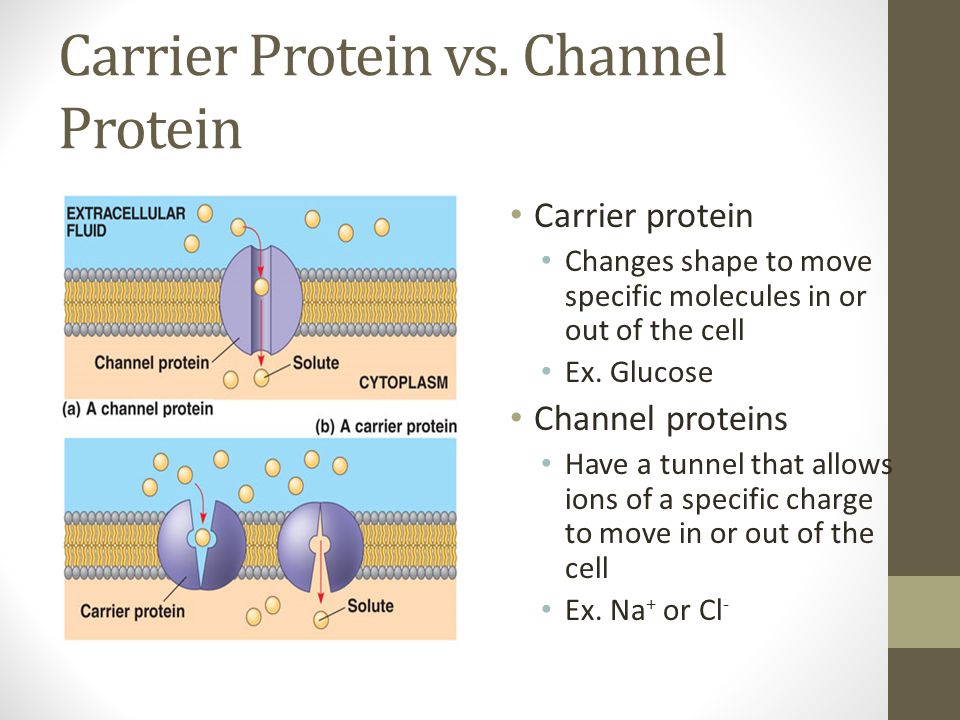 Carrier Protein vs. Channel Protein

EXTRACELLULAR FLUID

Channel protein

Solute

CYTOPLASM

(a) A channel protein

(b) A carrier protein

Carrier protein

Solute

• Carrier protein
  • Changes shape to move specific molecules in or out of the cell
  • Ex. Glucose
• Channel proteins
  • Have a tunnel that allows ions of a specific charge to move in or out of the cell
  • Ex. $Na^+$ or $Cl^-$